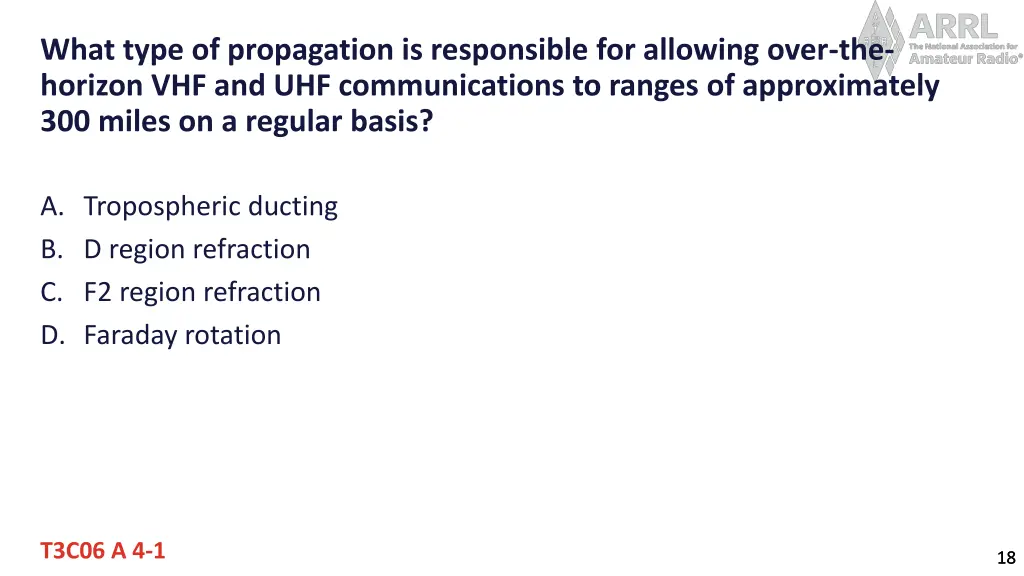 ARRL
The National Association for
Amateur Radio®

What type of propagation is responsible for allowing over-the-horizon VHF and UHF communications to ranges of approximately 300 miles on a regular basis?

A. Tropospheric ducting
B. D region refraction
C. F2 region refraction
D. Faraday rotation

T3C06 A 4-1

18